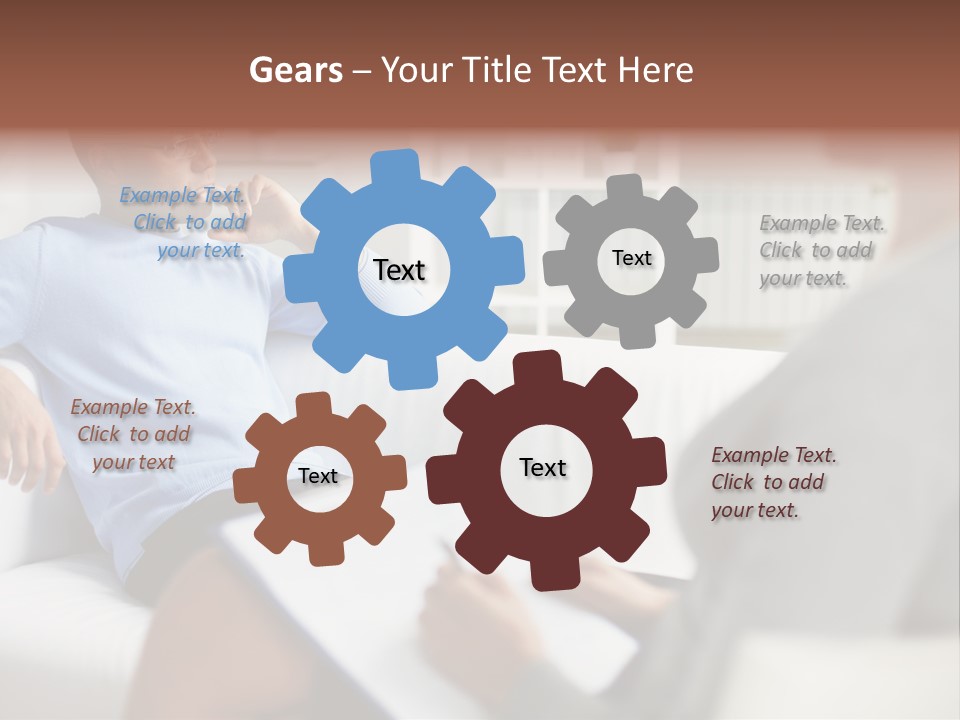 Gears – Your Title Text Here

Example Text. Click to add your text.

Text

Text

Example Text. Click to add your text.

Example Text. Click to add your text

Text

Text

Example Text. Click to add your text.